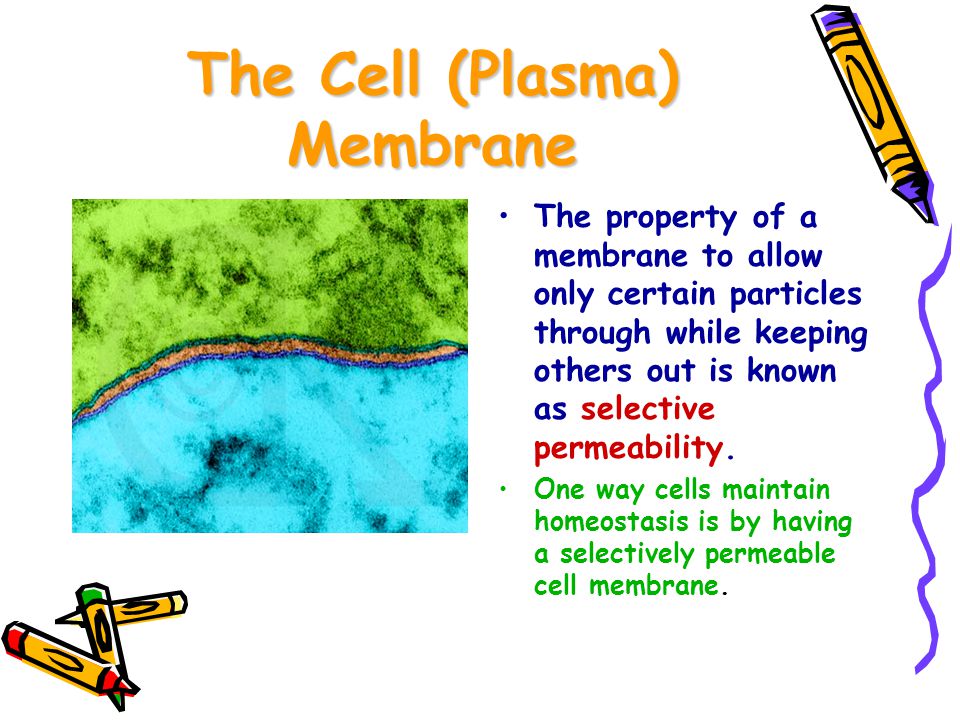 The Cell (Plasma) Membrane

• The property of a membrane to allow only certain particles through while keeping others out is known as selective permeability.

• One way cells maintain homeostasis is by having a selectively permeable cell membrane.